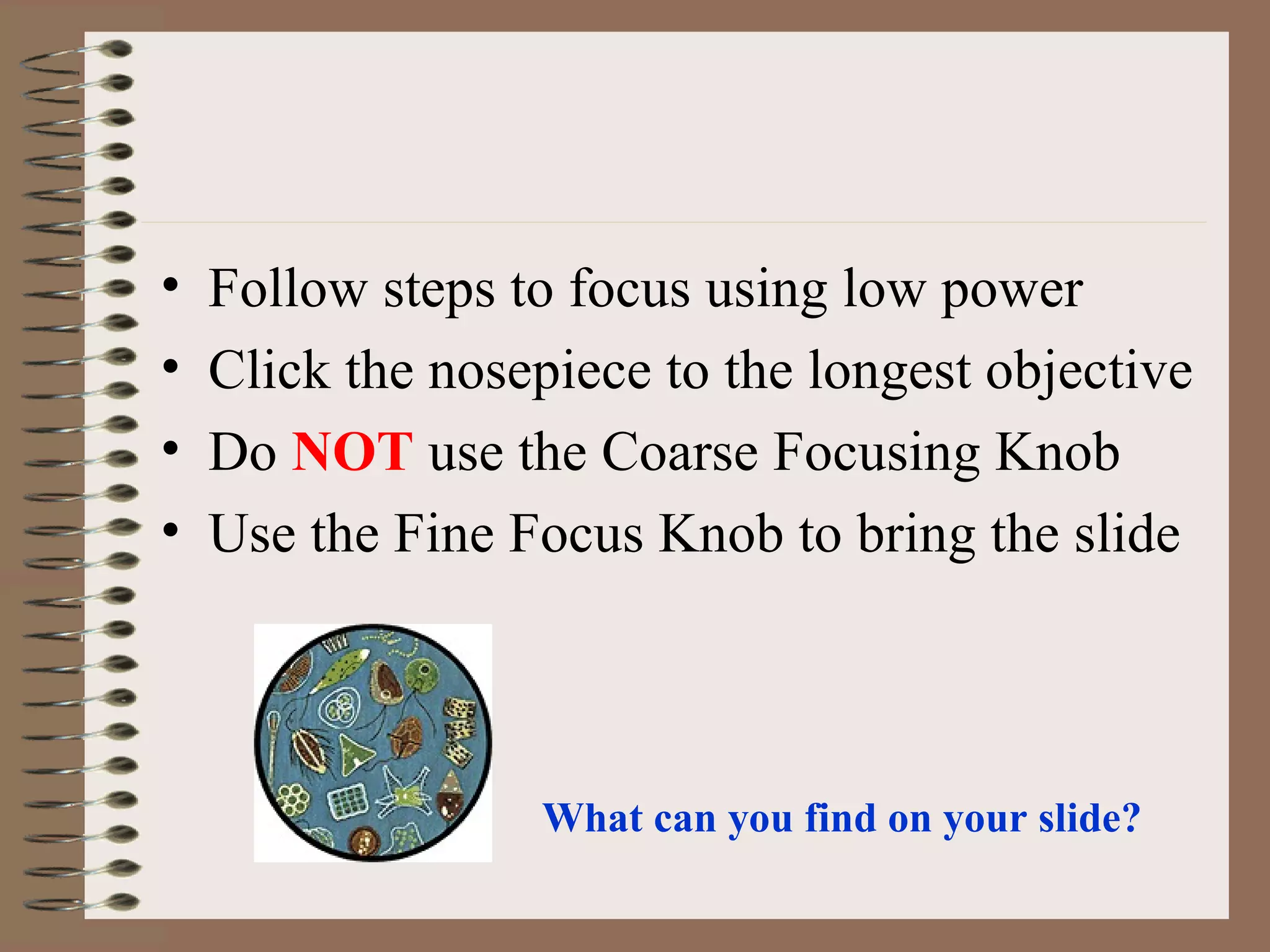 • Follow steps to focus using low power
• Click the nosepiece to the longest objective
• Do NOT use the Coarse Focusing Knob
• Use the Fine Focus Knob to bring the slide

What can you find on your slide?